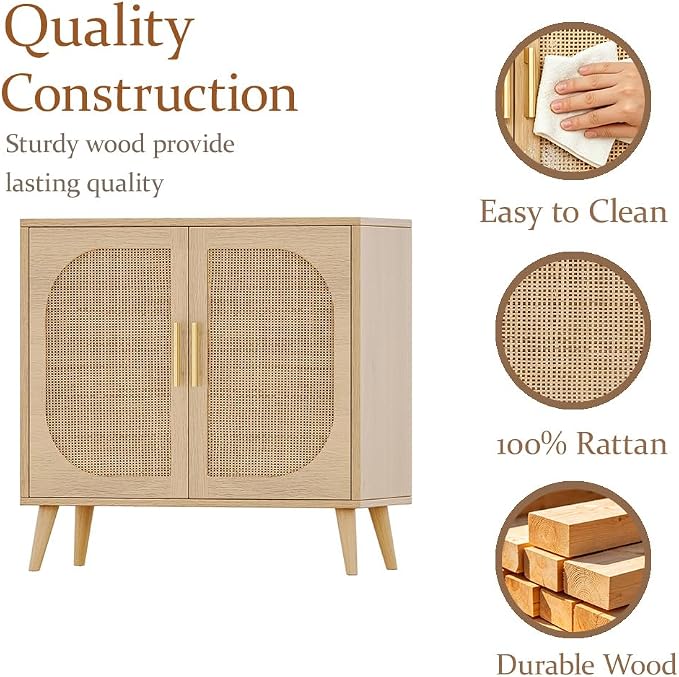 Quality Construction

Sturdy wood provide lasting quality

Easy to Clean

100% Rattan

Durable Wood